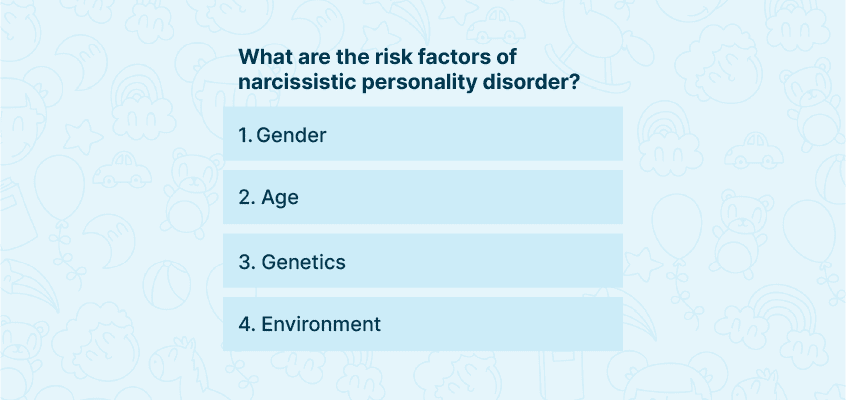 What are the risk factors of narcissistic personality disorder?

1. Gender

2. Age

3. Genetics

4. Environment